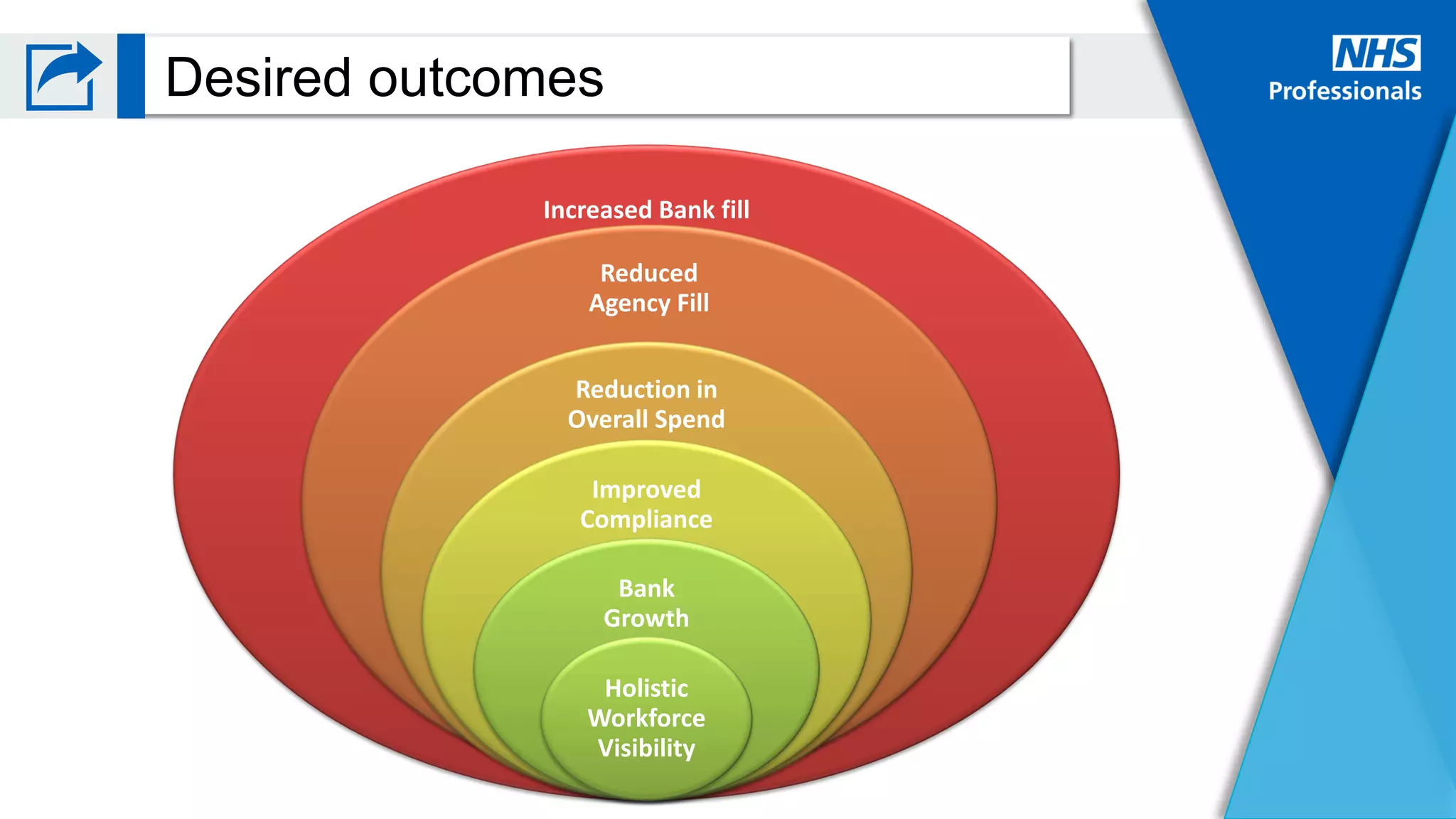 Desired outcomes

NHS
Professionals

Increased Bank fill

Reduced Agency Fill

Reduction in Overall Spend

Improved Compliance

Bank Growth

Holistic Workforce Visibility